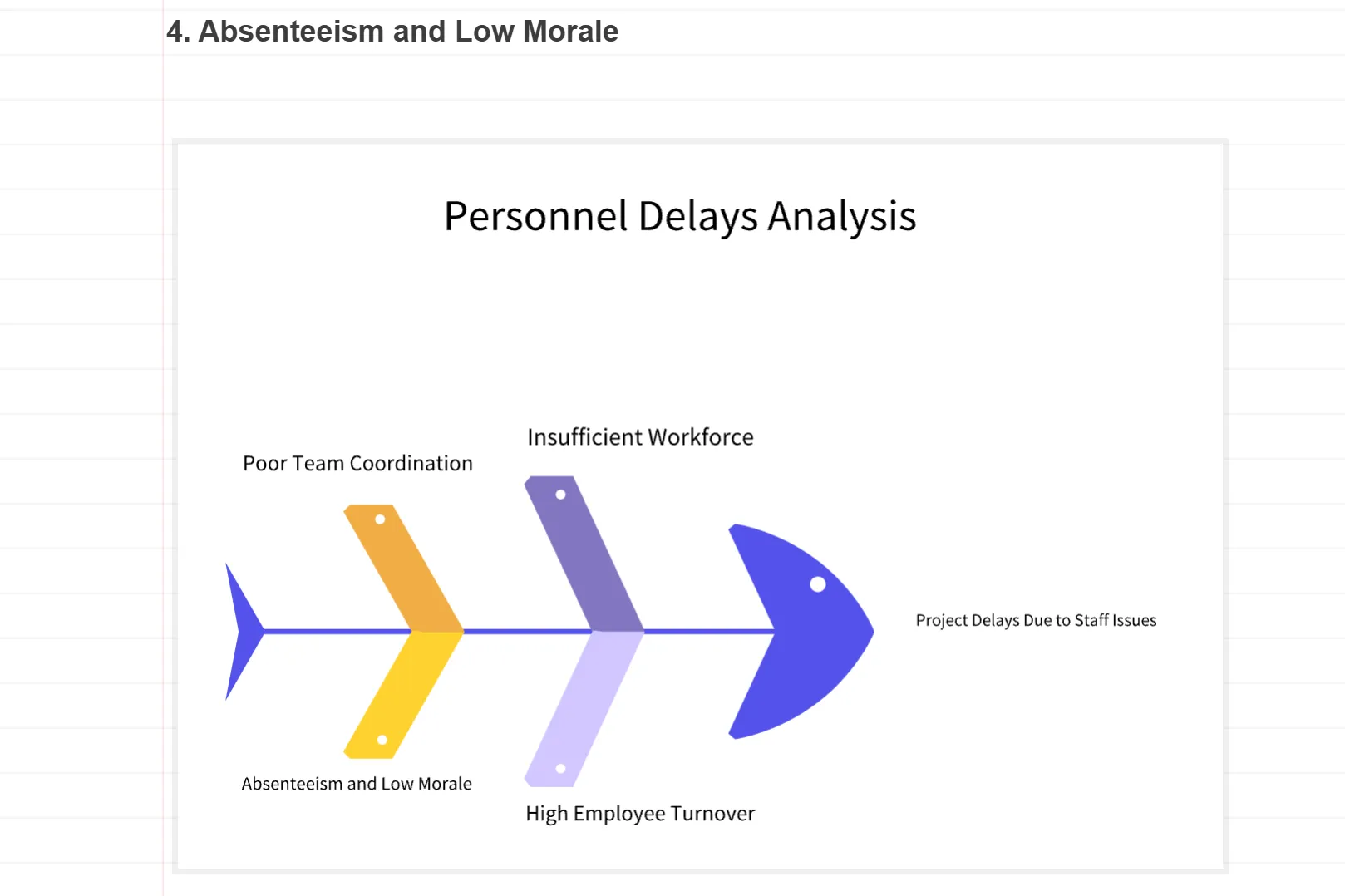 4. Absenteeism and Low Morale

Personnel Delays Analysis

Poor Team Coordination

Insufficient Workforce

Project Delays Due to Staff Issues

Absenteeism and Low Morale

High Employee Turnover